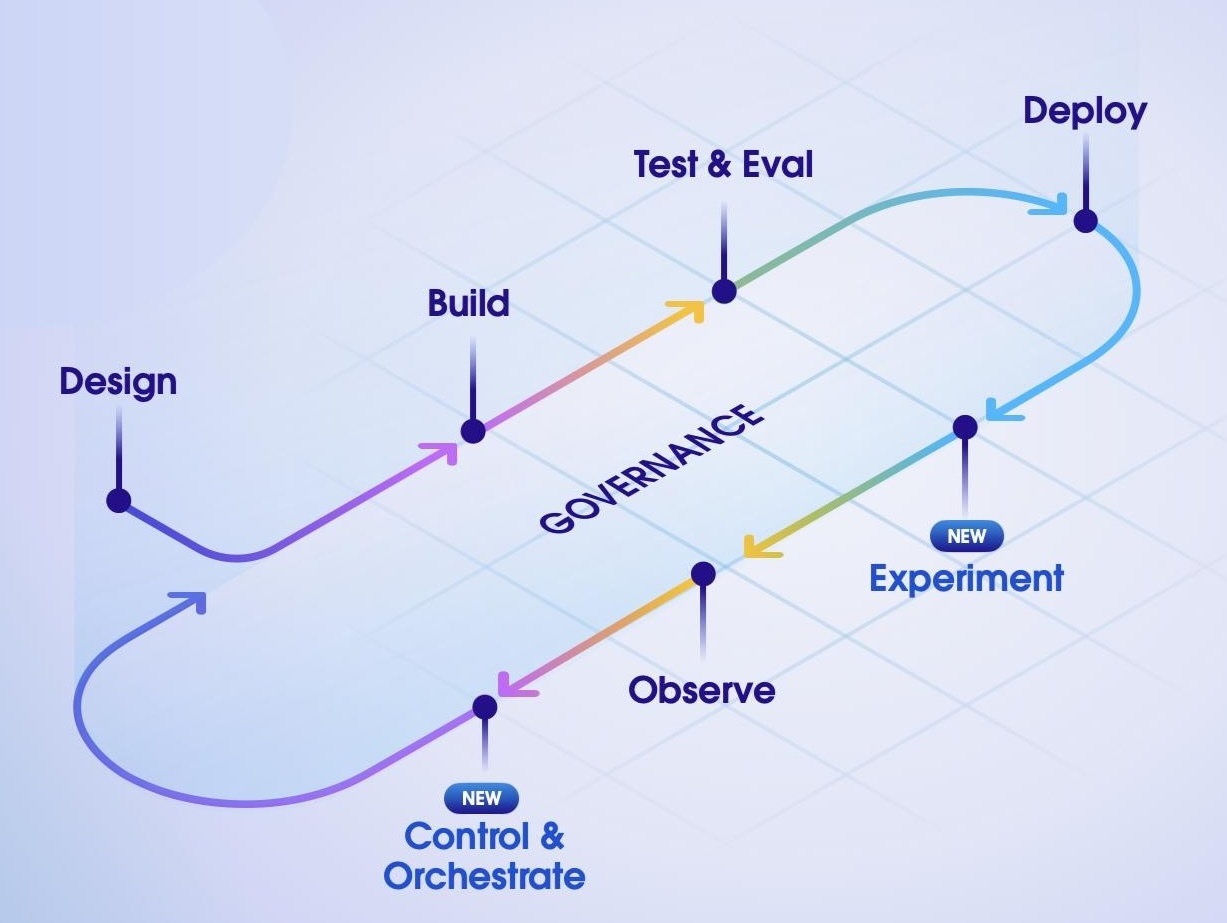 Design

Build

Test & Eval

Deploy

GOVERNANCE

NEW
Experiment

Observe

NEW
Control & Orchestrate